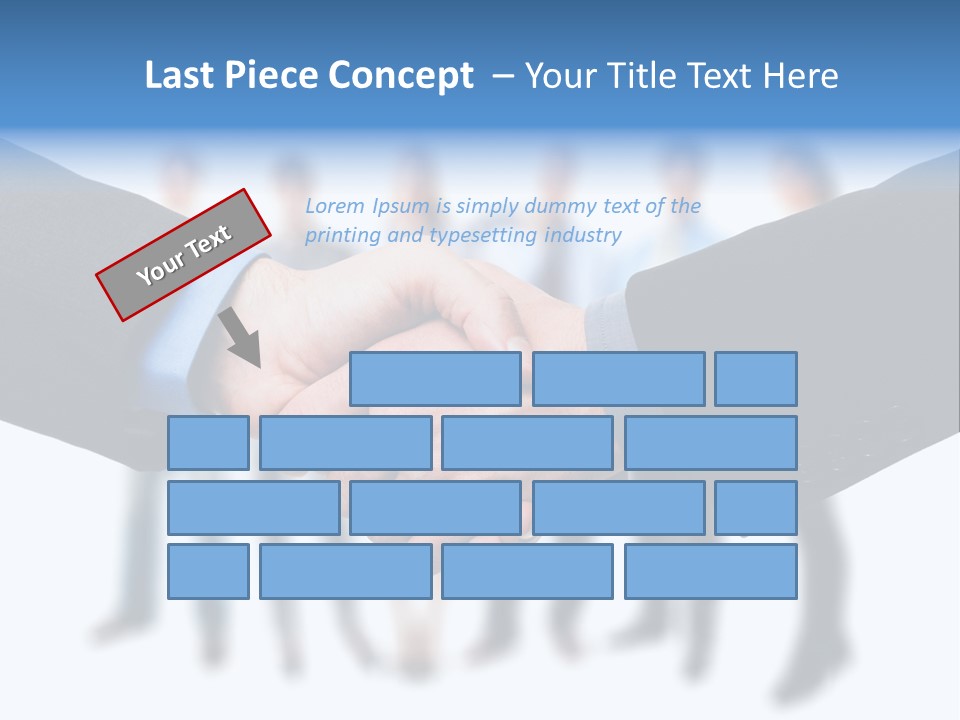 Last Piece Concept – Your Title Text Here

Your Text

Lorem Ipsum is simply dummy text of the printing and typesetting industry